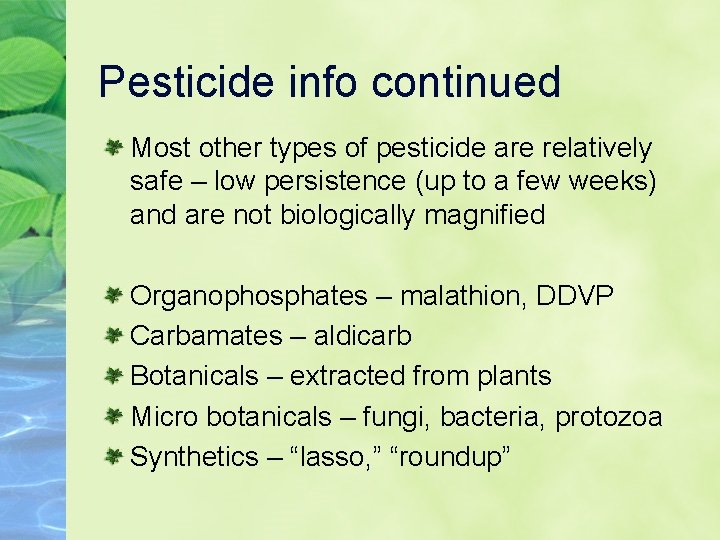 Pesticide info continued

Most other types of pesticide are relatively safe – low persistence (up to a few weeks) and are not biologically magnified

Organophosphates – malathion, DDVP

Carbamates – aldicarb

Botanicals – extracted from plants

Micro botanicals – fungi, bacteria, protozoa

Synthetics – “lasso,” “roundup”